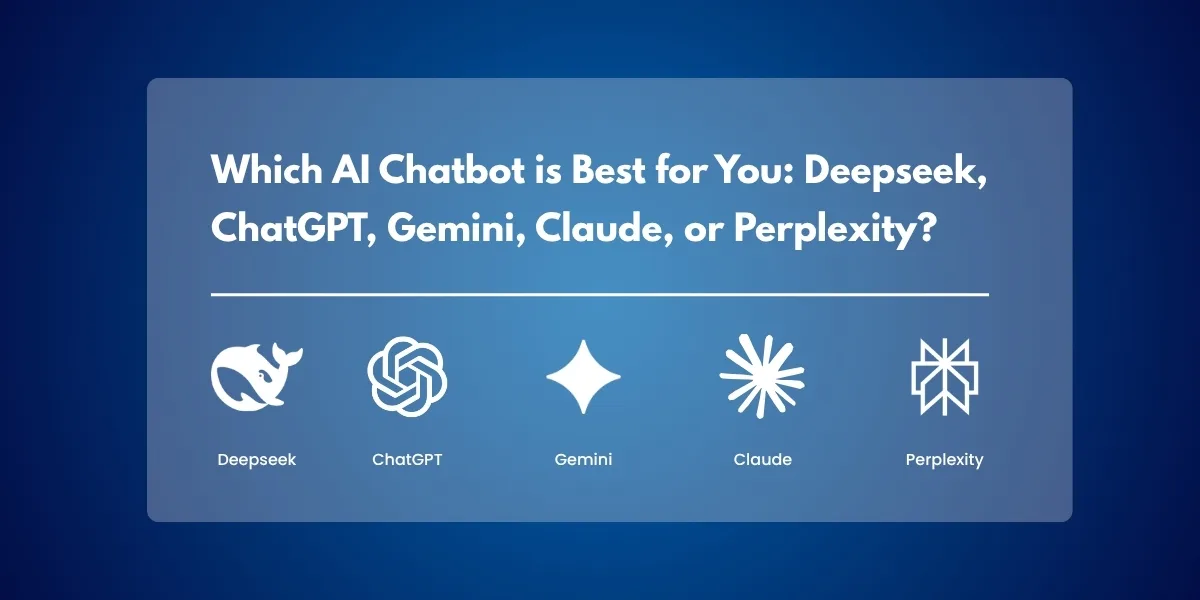 Which AI Chatbot is Best for You: Deepseek, ChatGPT, Gemini, Claude, or Perplexity?

Deepseek

ChatGPT

Gemini

Claude

Perplexity